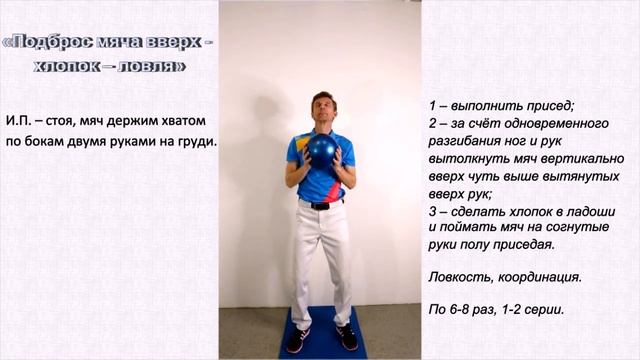 «Подброс мяча вверх - хлопок – ловля»

И.П. – стоя, мяч держим хватом по бокам двумя руками на груди.

1 – выполнить присед;
2 – за счёт одновременного разгибания ног и рук вытолкнуть мяч вертикально вверх чуть выше вытянутых вверх рук;
3 – сделать хлопок в ладоши и поймать мяч на согнутые руки полу приседая.

Ловкость, координация.

По 6-8 раз, 1-2 серии.